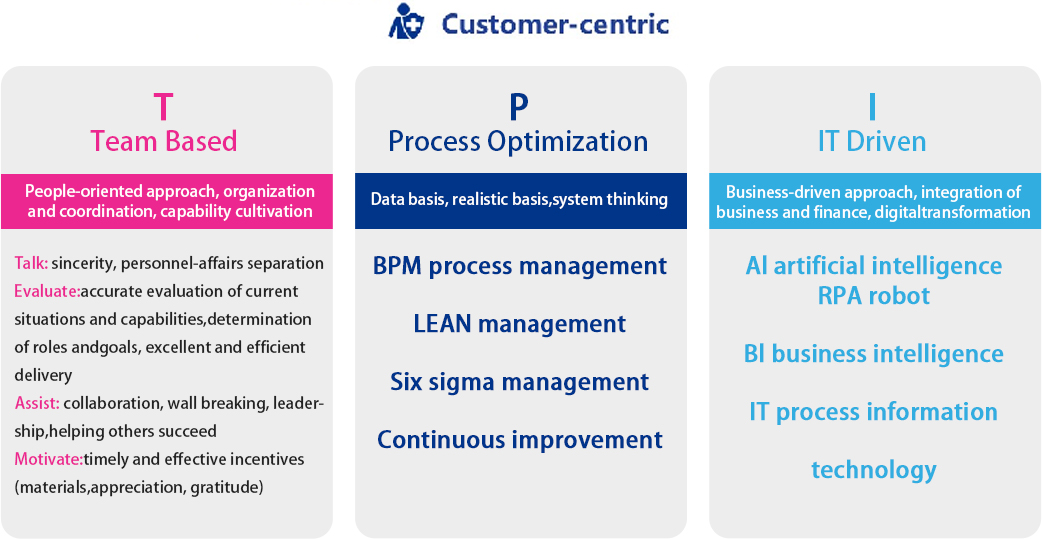 Customer-centric

T
Team Based

People-oriented approach, organization and coordination, capability cultivation

Talk: sincerity, personnel-affairs separation
Evaluate:accurate evaluation of current situations and capabilities,determination of roles andgoals, excellent and efficient delivery
Assist: collaboration, wall breaking, leadership,helping others succeed
Motivate:timely and effective incentives (materials,appreciation, gratitude)

P
Process Optimization

Data basis, realistic basis,system thinking

BPM process management

LEAN management

Six sigma management

Continuous improvement

I
IT Driven

Business-driven approach, integration of business and finance, digitaltransformation

AI artificial intelligence
RPA robot

BI business intelligence

IT process information

technology